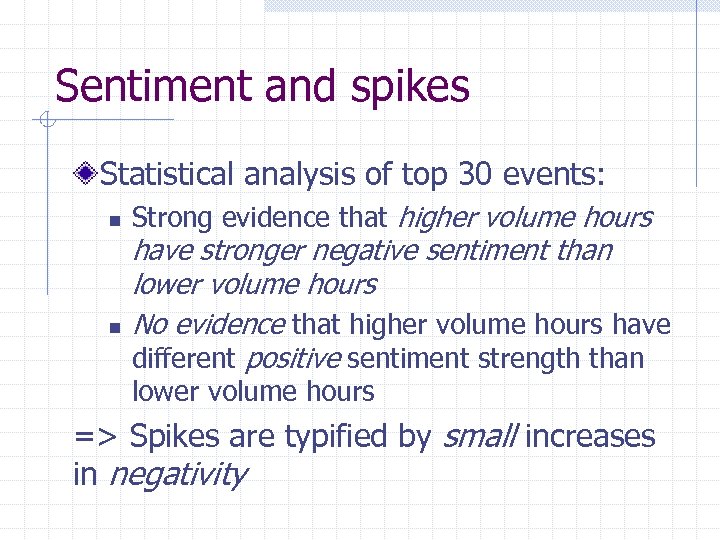 Sentiment and spikes

Statistical analysis of top 30 events:

Strong evidence that higher volume hours have stronger negative sentiment than lower volume hours

No evidence that higher volume hours have different positive sentiment strength than lower volume hours

=> Spikes are typified by small increases in negativity